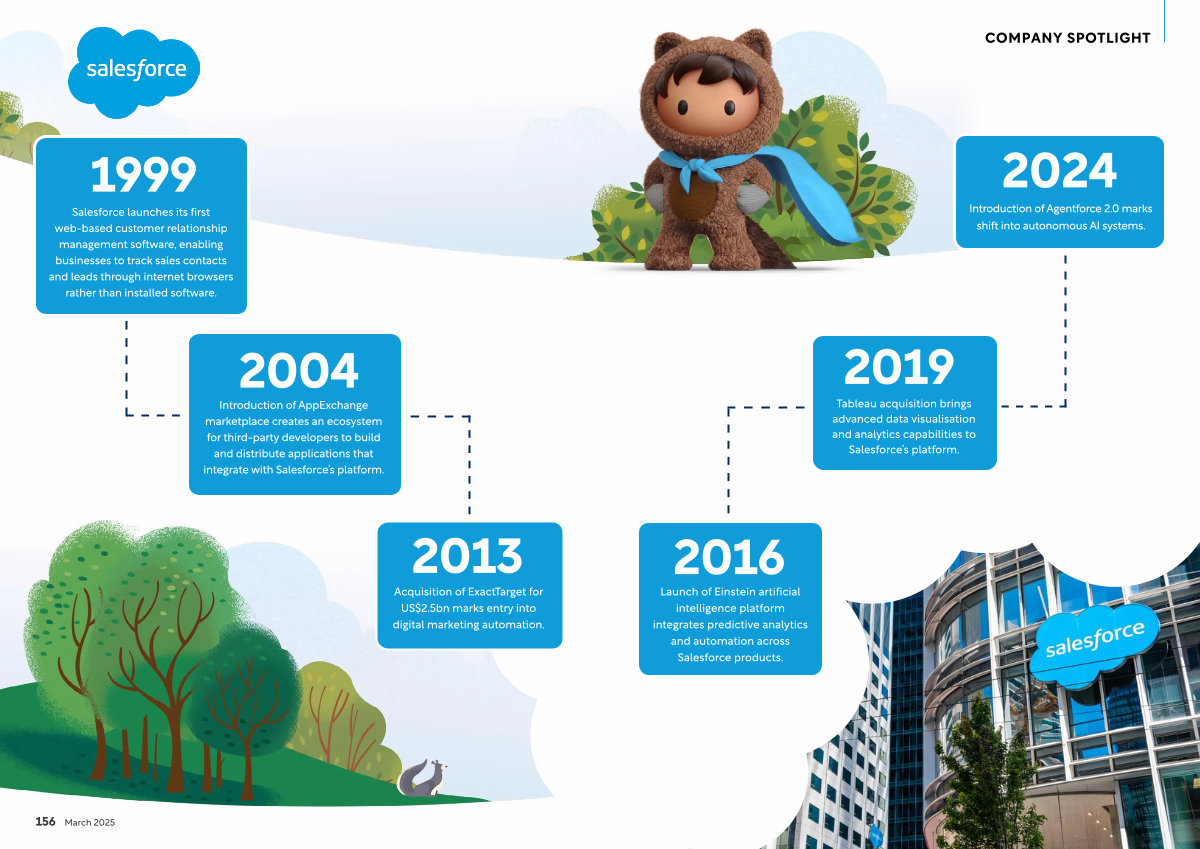 COMPANY SPOTLIGHT

salesforce

1999
Salesforce launches its first web-based customer relationship management software, enabling businesses to track sales contacts and leads through internet browsers rather than installed software.

2004
Introduction of AppExchange marketplace creates an ecosystem for third-party developers to build and distribute applications that integrate with Salesforce's platform.

2013
Acquisition of ExactTarget for US$2.5bn marks entry into digital marketing automation.

2016
Launch of Einstein artificial intelligence platform integrates predictive analytics and automation across Salesforce products.

2019
Tableau acquisition brings advanced data visualisation and analytics capabilities to Salesforce's platform.

2024
Introduction of Agentforce 2.0 marks shift into autonomous AI systems.

salesforce

156 March 2025